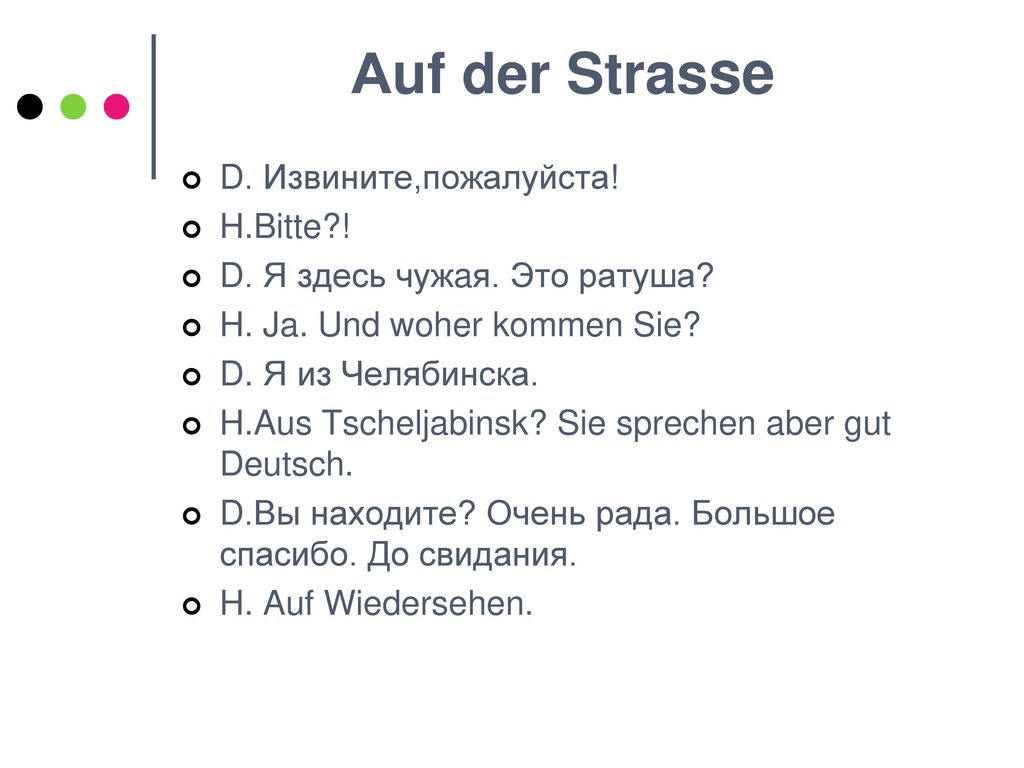 Auf der Strasse

D. Извините,пожалуйста!
H.Bitte?!
D. Я здесь чужая. Это ратуша?
H. Ja. Und woher kommen Sie?
D. Я из Челябинска.
H.Aus Tscheljabinsk? Sie sprechen aber gut Deutsch.
D.Вы находите? Очень рада. Большое спасибо. До свидания.
H. Auf Wiedersehen.